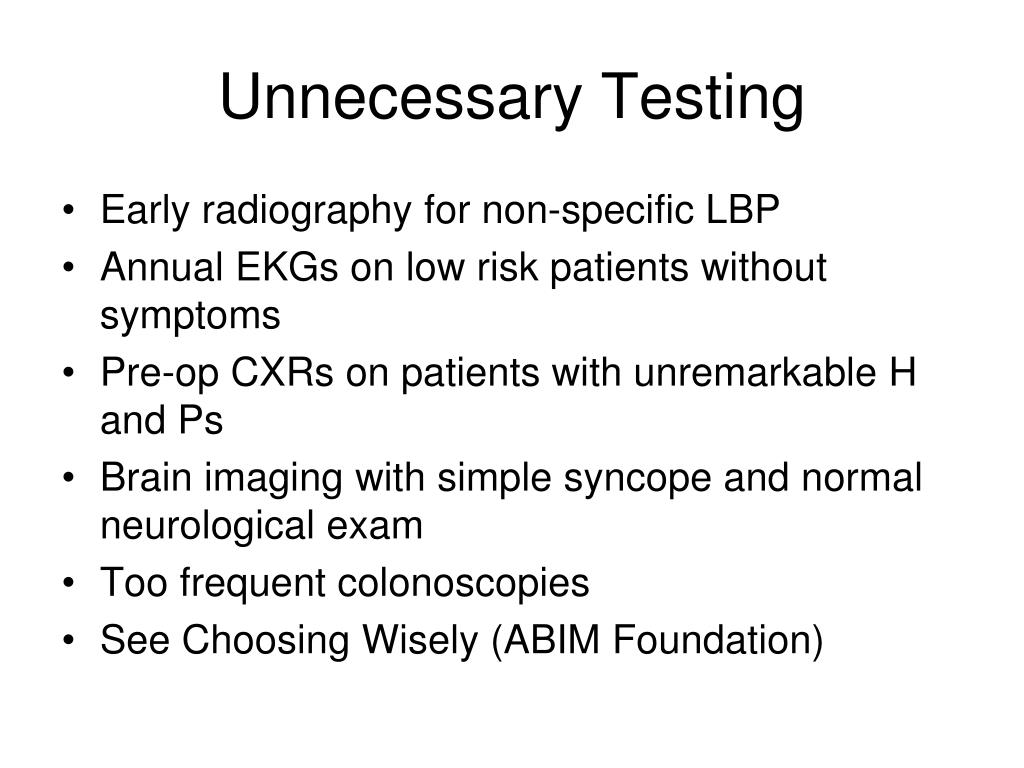 Unnecessary Testing

• Early radiography for non-specific LBP
• Annual EKGs on low risk patients without symptoms
• Pre-op CXRs on patients with unremarkable H and Ps
• Brain imaging with simple syncope and normal neurological exam
• Too frequent colonoscopies
• See Choosing Wisely (ABIM Foundation)